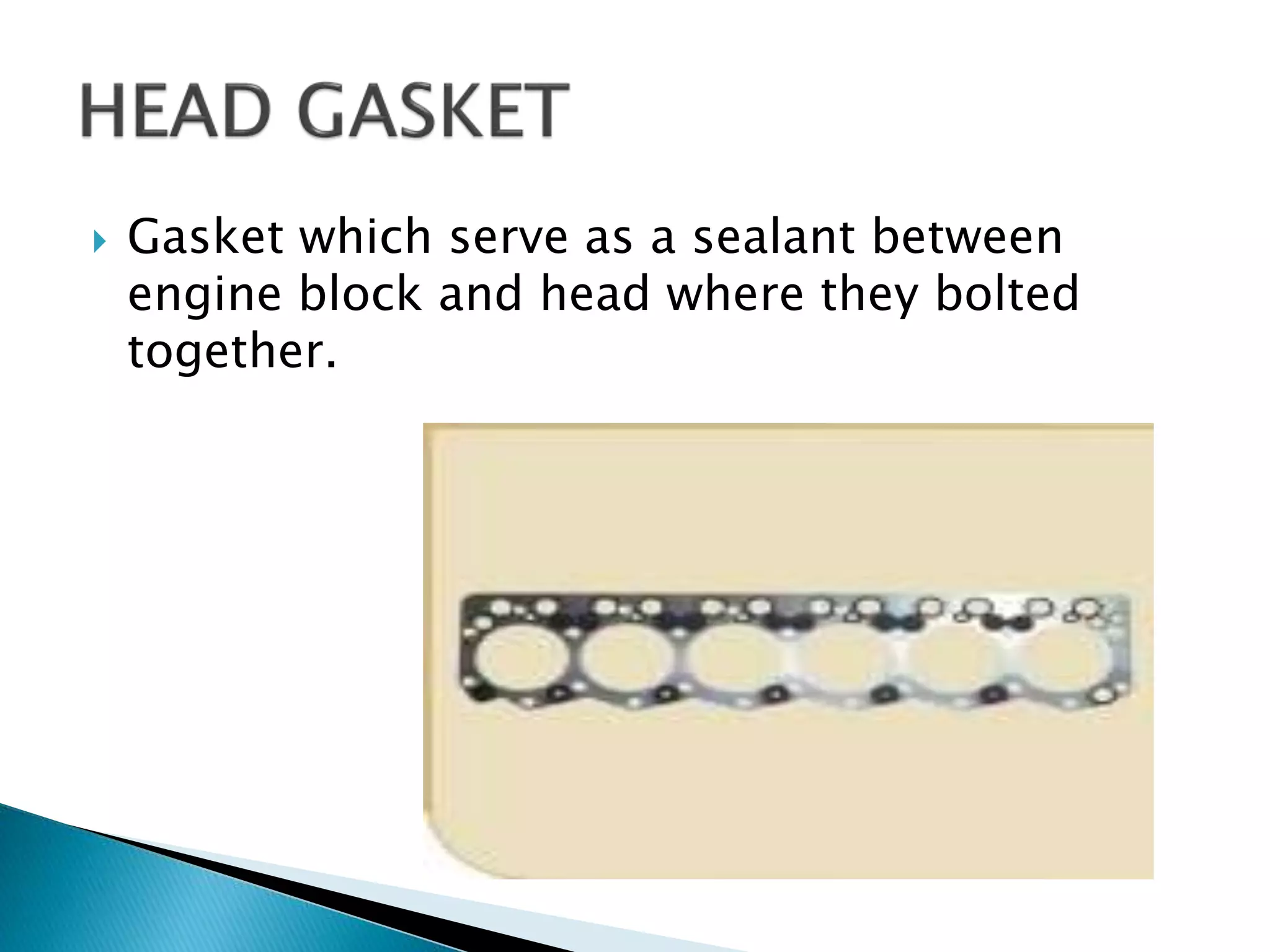 HEAD GASKET

Gasket which serve as a sealant between engine block and head where they bolted together.